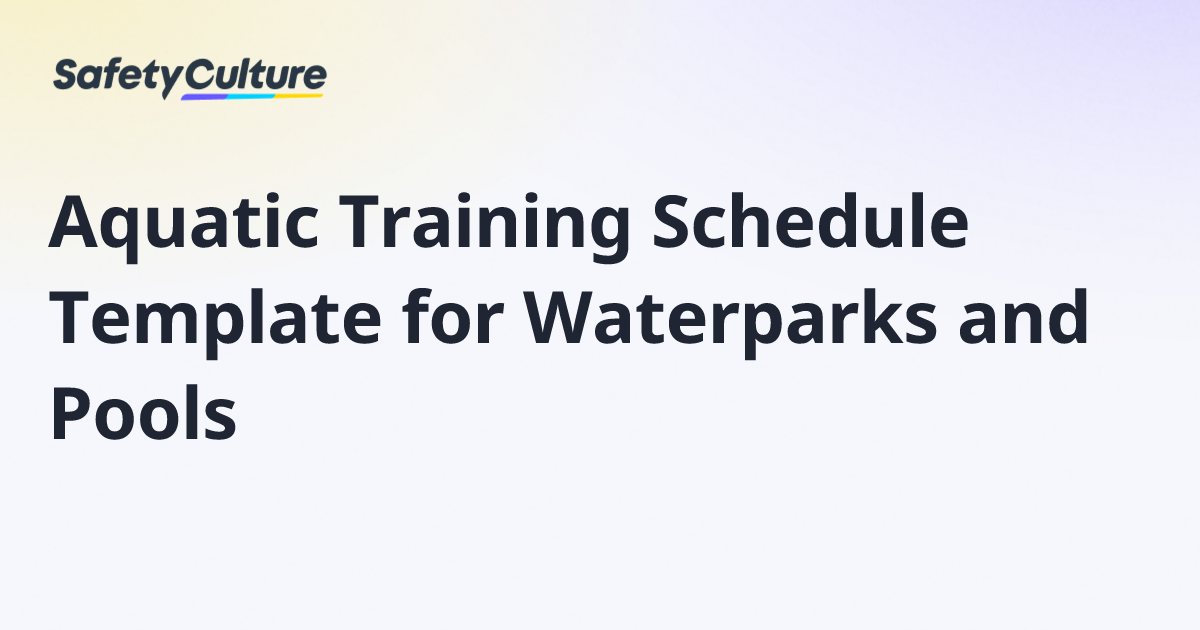 SafetyCulture

Aquatic Training Schedule Template for Waterparks and Pools